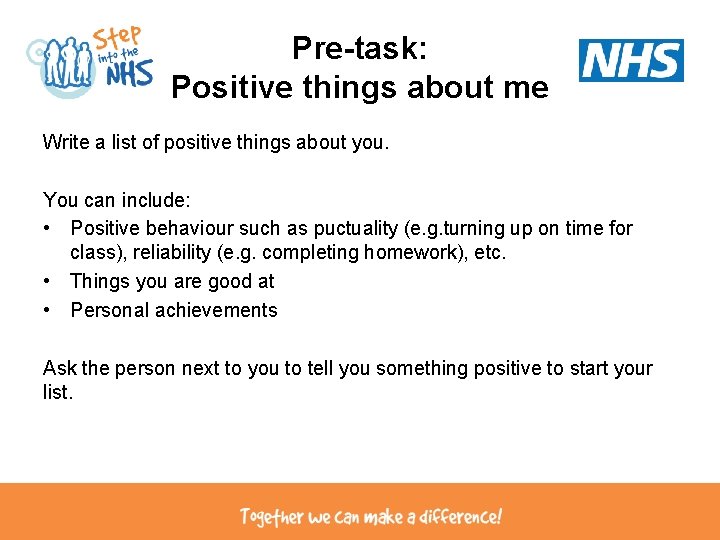 Step into the NHS

Pre-task:
Positive things about me

NHS

Write a list of positive things about you.

You can include:
• Positive behaviour such as puctuality (e.g.turning up on time for class), reliability (e.g. completing homework), etc.
• Things you are good at
• Personal achievements

Ask the person next to you to tell you something positive to start your list.

Together we can make a difference!